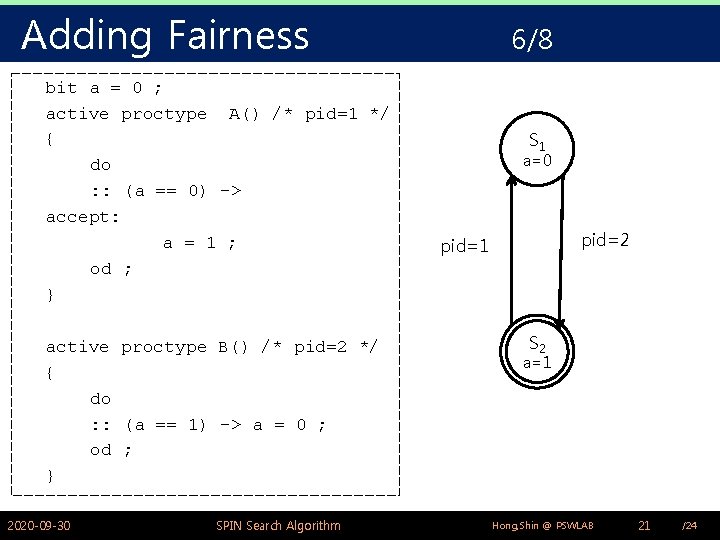 Adding Fairness 6/8

bit a = 0 ;
active proctype A() /* pid=1 */
{
do
:: (a == 0) ->
accept:
a = 1 ;
od ;
}

active proctype B() /* pid=2 */
{
do
:: (a == 1) -> a = 0 ;
od ;
}

$S_1$
a=0

pid=1

pid=2

$S_2$
a=1

2020-09-30 SPIN Search Algorithm Hong,Shin @ PSWLAB 21 /24